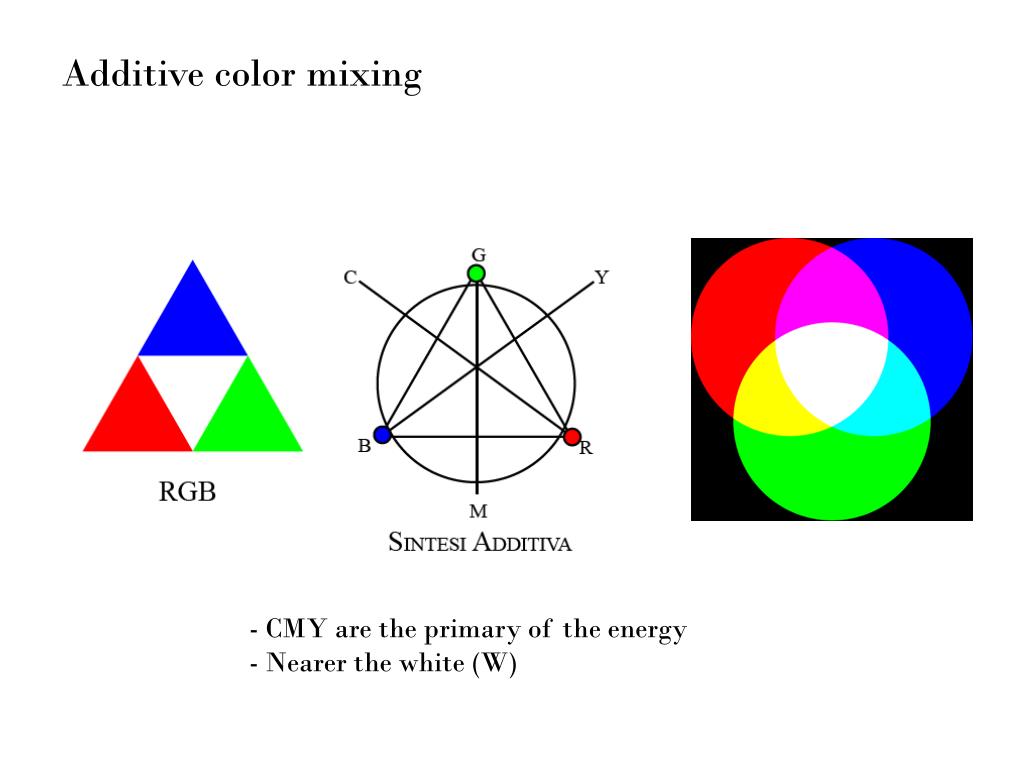 Additive color mixing

RGB

G
C
Y
B
R
M
SINTESI ADDITIVA

- CMY are the primary of the energy
- Nearer the white (W)